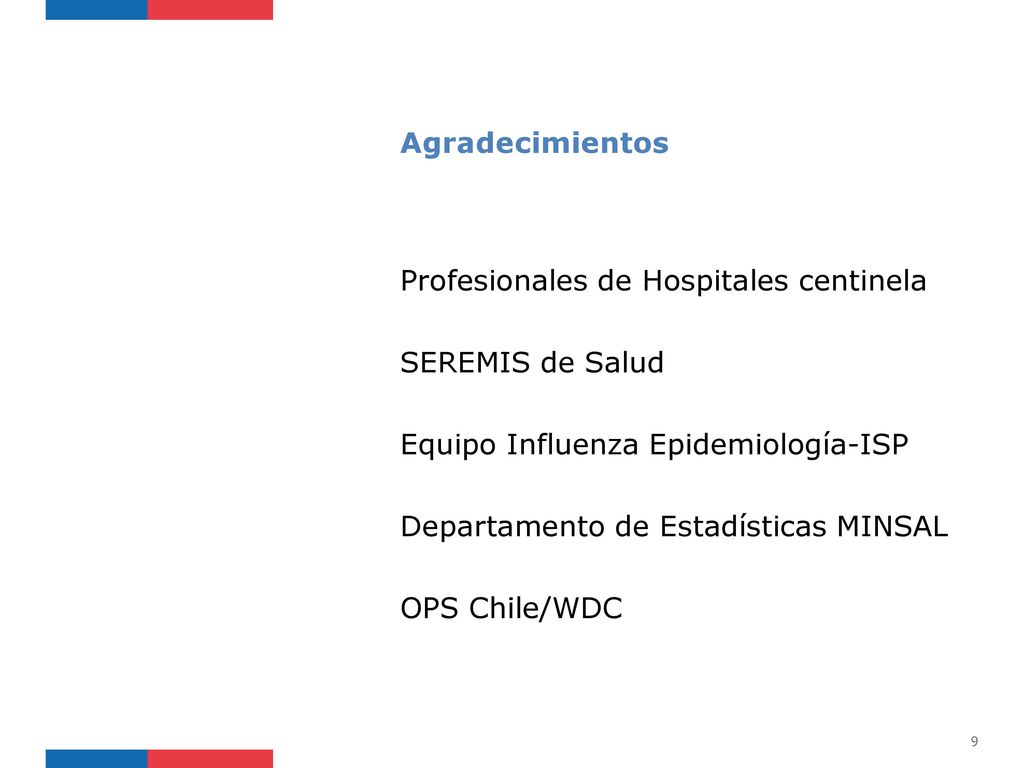 Agradecimientos

Profesionales de Hospitales centinela

SEREMIS de Salud

Equipo Influenza Epidemiología-ISP

Departamento de Estadísticas MINSAL

OPS Chile/WDC

9